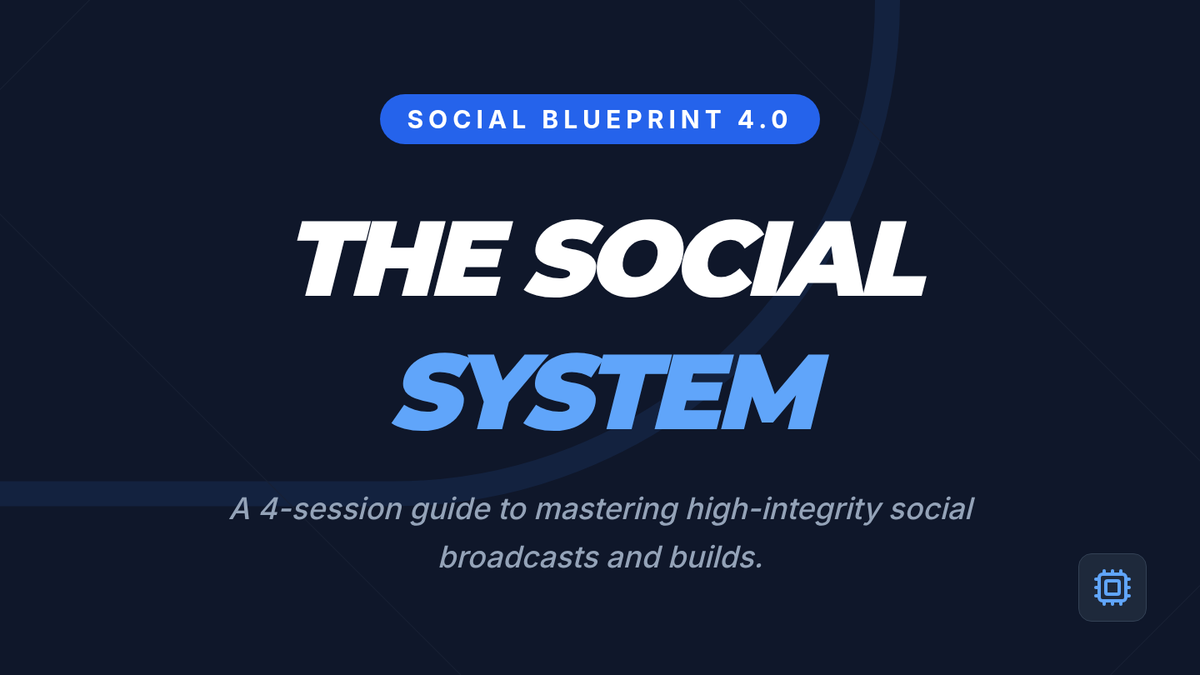 SOCIAL BLUEPRINT 4.0

THE SOCIAL SYSTEM

A 4-session guide to mastering high-integrity social broadcasts and builds.